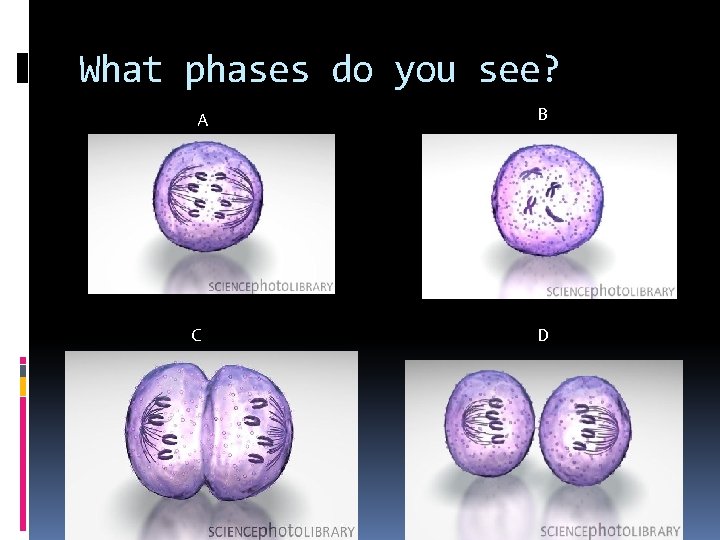 What phases do you see?

A

SCIENCEphotoLIBRARY

B

SCIENCEphotoLIBRARY

C

SCIENCEphotoLIBRARY

D

SCIENCEphotoLIBRARY